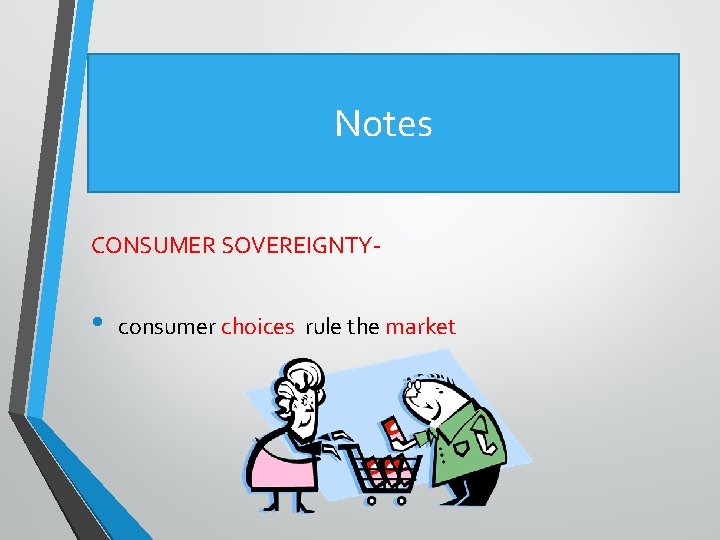 Notes

CONSUMER SOVEREIGNTY-

• consumer choices rule the market